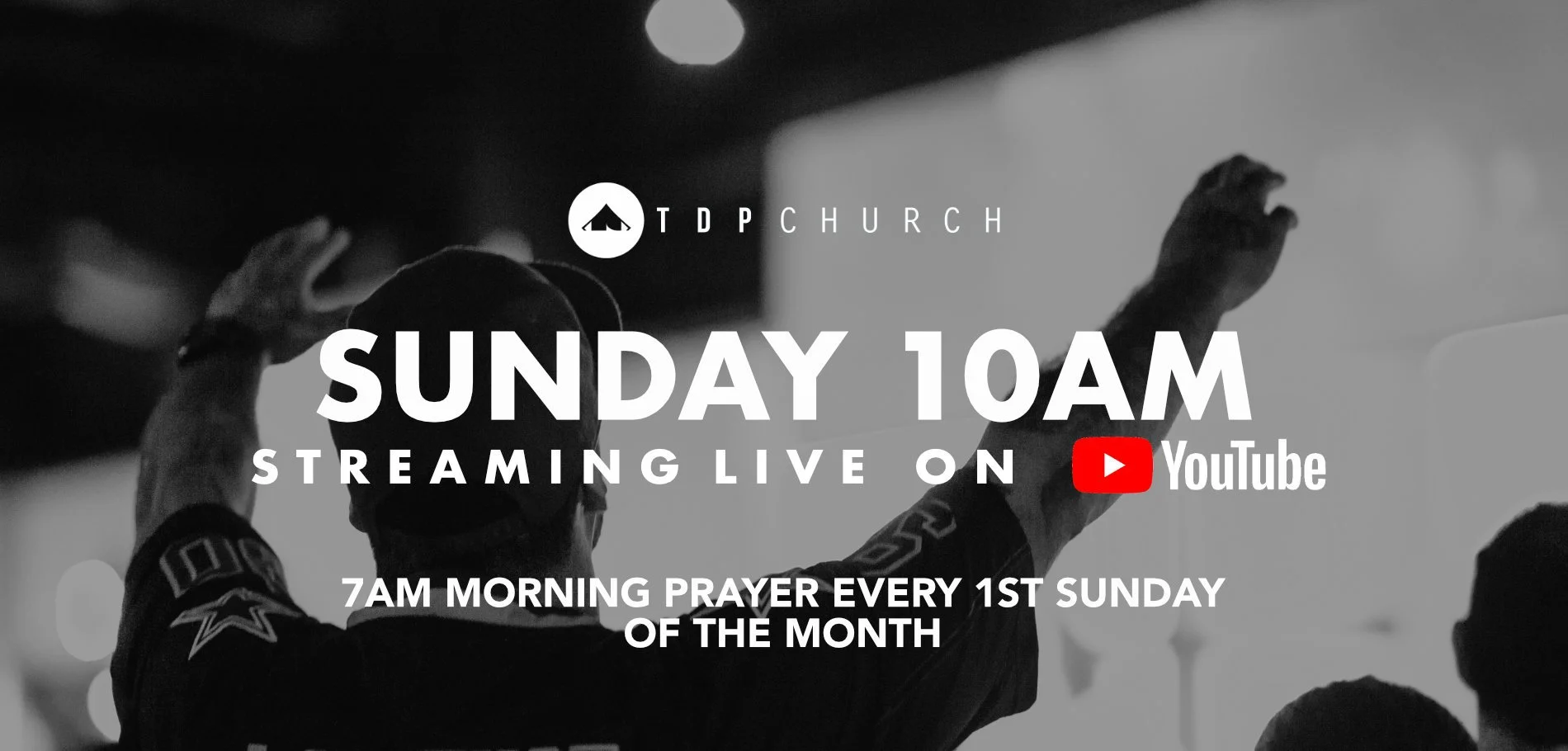 TDP CHURCH

SUNDAY 10AM

STREAMING LIVE ON YouTube

7AM MORNING PRAYER EVERY 1ST SUNDAY OF THE MONTH